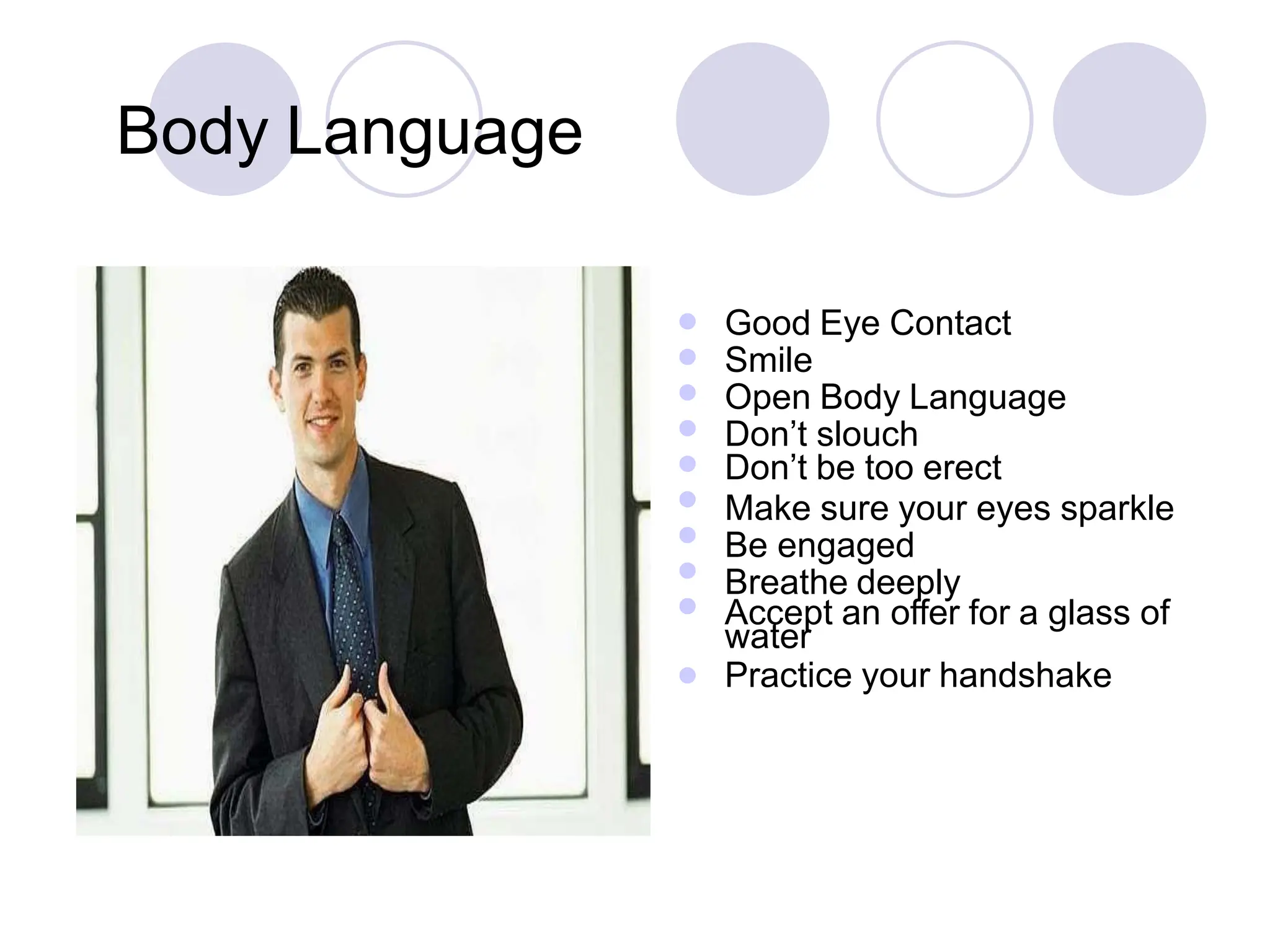 Body Language

- Good Eye Contact
- Smile
- Open Body Language
- Don’t slouch
- Don’t be too erect
- Make sure your eyes sparkle
- Be engaged
- Breathe deeply
- Accept an offer for a glass of water
- Practice your handshake